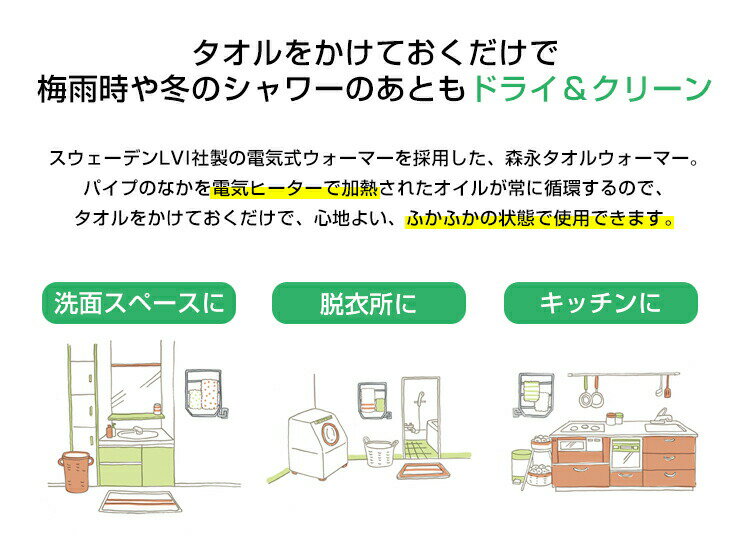 タオルをかけておくだけで
梅雨時や冬のシャワーのあともドライ＆クリーン

スウェーデンLVI社製の電気式ウォーマーを採用した、森永タオルウォーマー。
パイプのなかを電気ヒーターで加熱されたオイルが常に循環するので、
タオルをかけておくだけで、心地よい、ふかふかの状態で使用できます。

洗面スペースに

脱衣所に

キッチンに